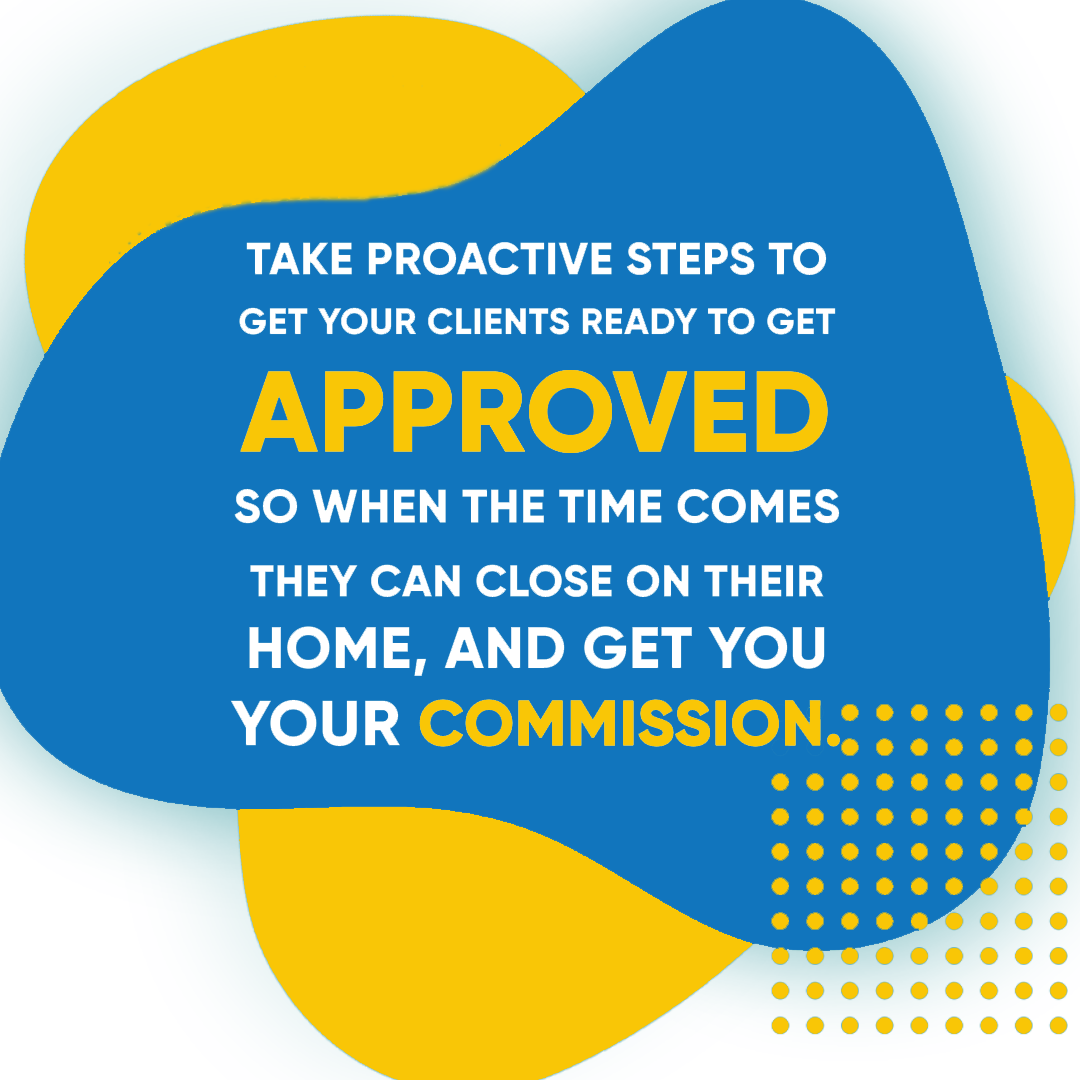 TAKE PROACTIVE STEPS TO GET YOUR CLIENTS READY TO GET APPROVED SO WHEN THE TIME COMES THEY CAN CLOSE ON THEIR HOME, AND GET YOU YOUR COMMISSION.